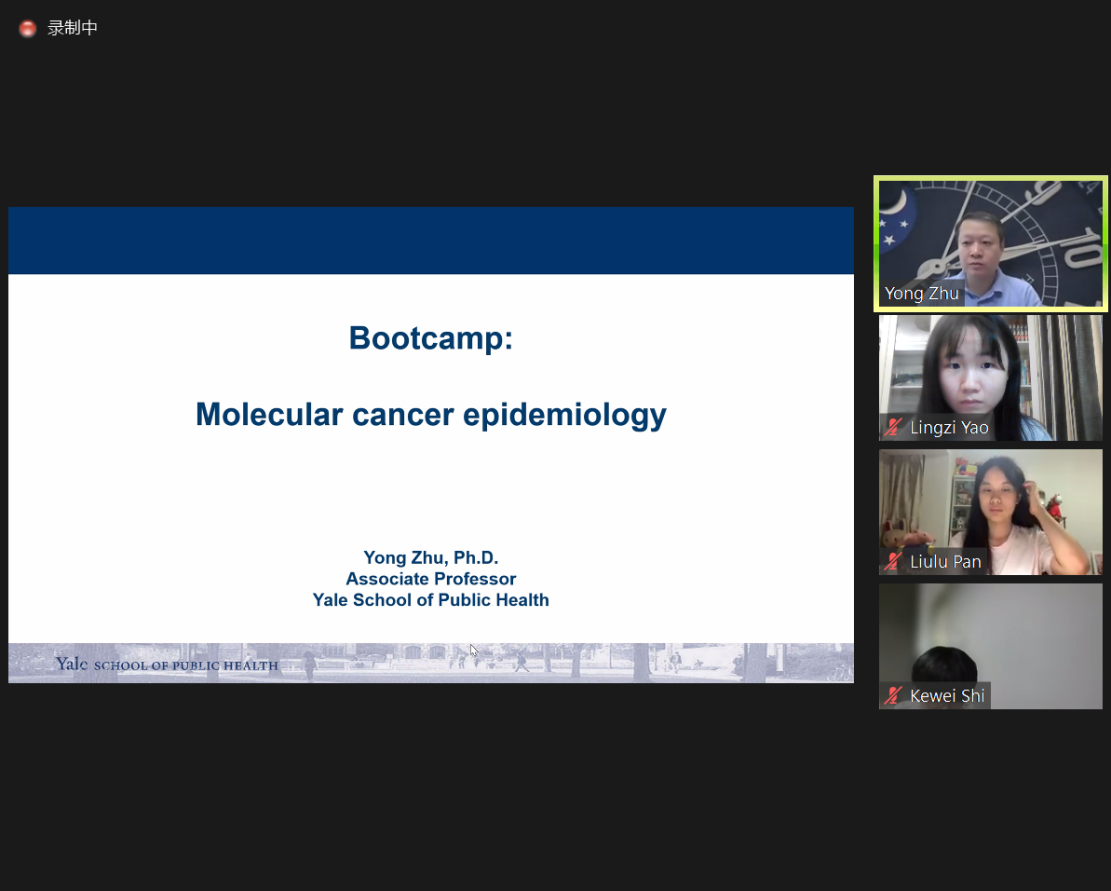 录制中

Bootcamp:

Molecular cancer epidemiology

Yong Zhu, Ph.D.
Associate Professor
Yale School of Public Health

Yale SCHOOL OF PUBLIC HEALTH

Yong Zhu

Lingzi Yao

Liulu Pan

Kewei Shi